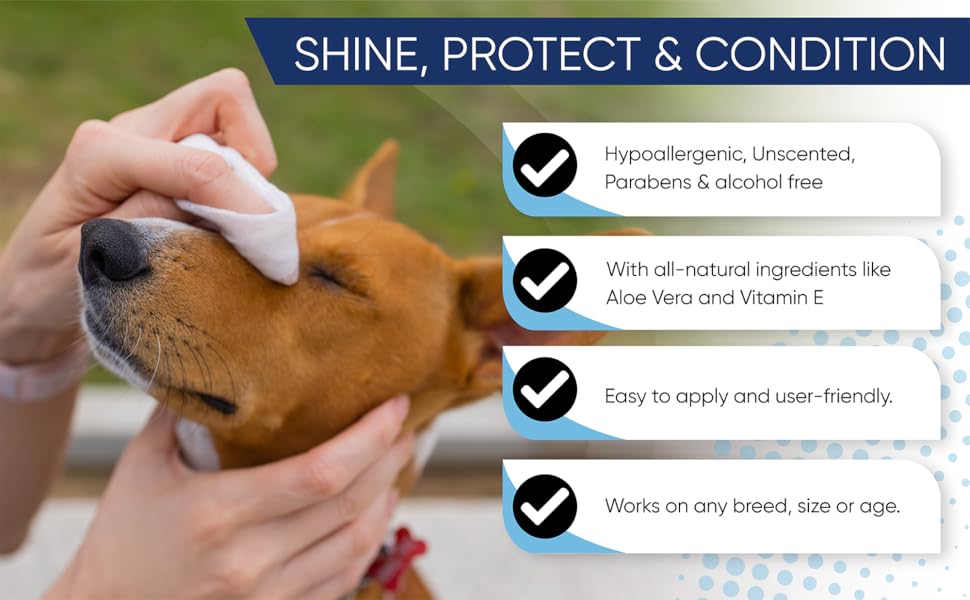 SHINE, PROTECT & CONDITION

Hypoallergenic, Unscented, Parabens & alcohol free

With all-natural ingredients like Aloe Vera and Vitamin E

Easy to apply and user-friendly.

Works on any breed, size or age.